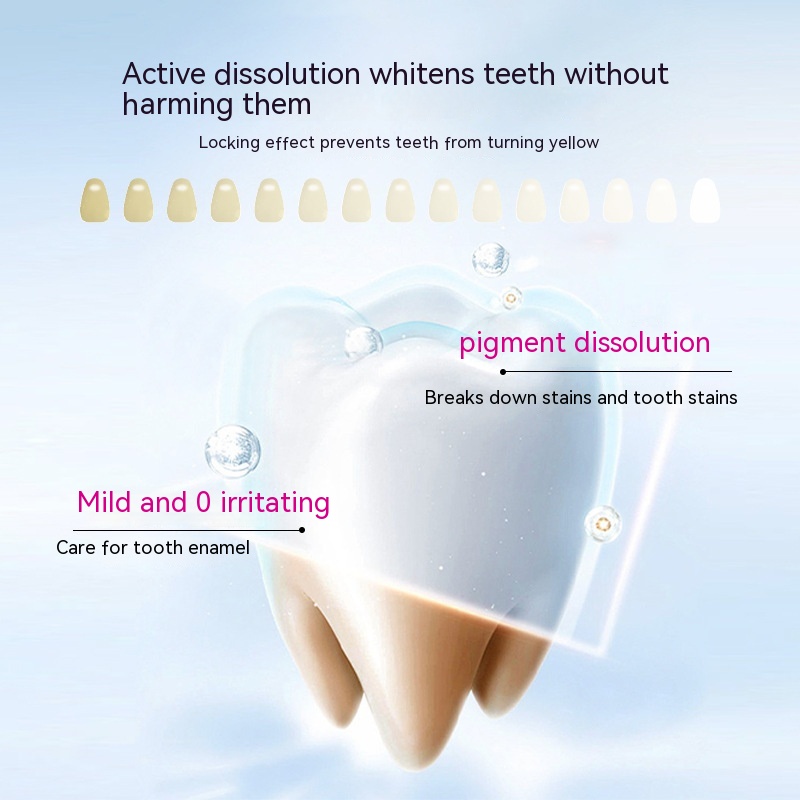 Active dissolution whitens teeth without harming them

Locking effect prevents teeth from turning yellow

pigment dissolution

Breaks down stains and tooth stains

Mild and 0 irritating

Care for tooth enamel